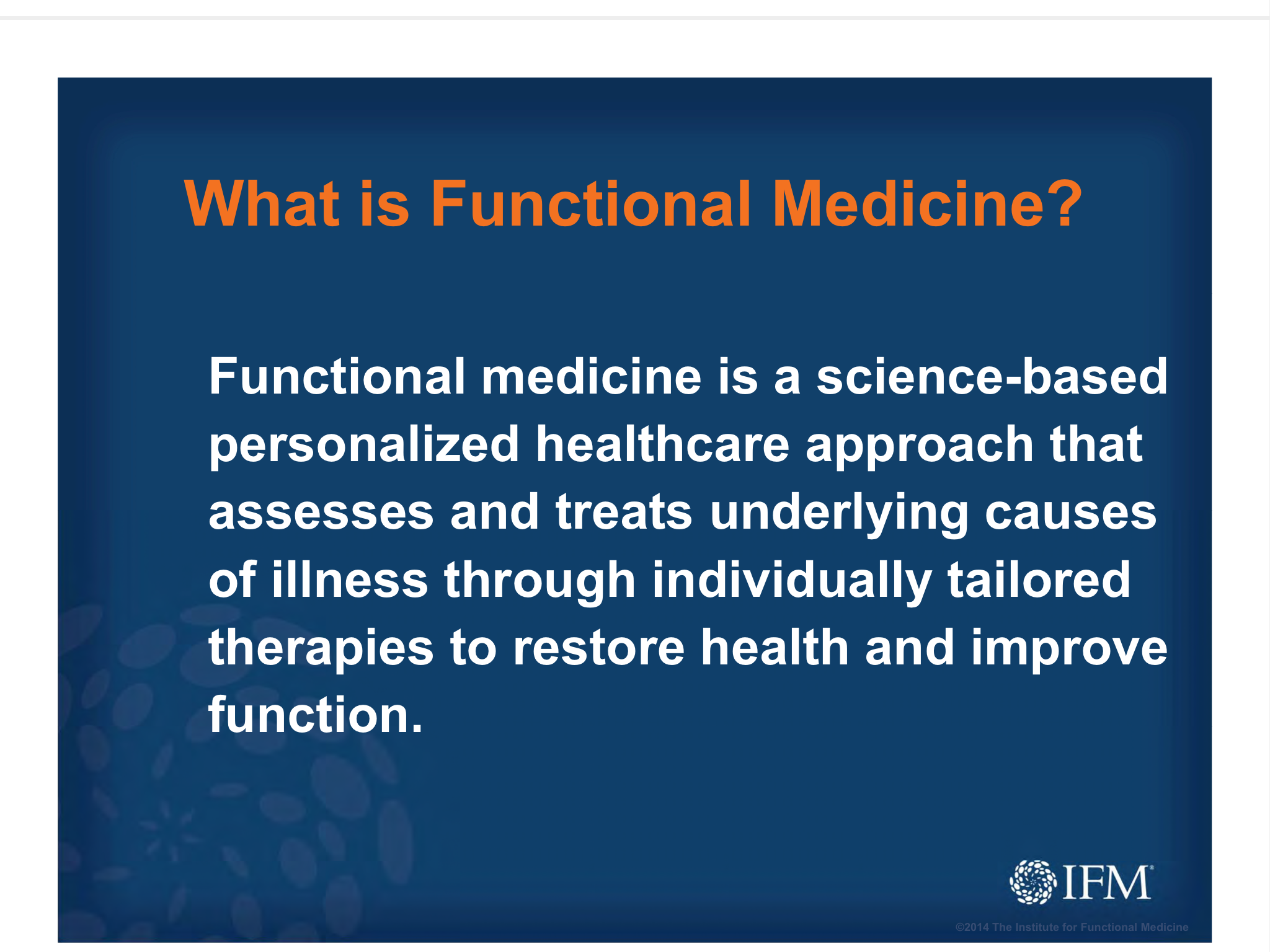 What is Functional Medicine?

Functional medicine is a science-based personalized healthcare approach that assesses and treats underlying causes of illness through individually tailored therapies to restore health and improve function.

IFM®

©2014 The Institute for Functional Medicine